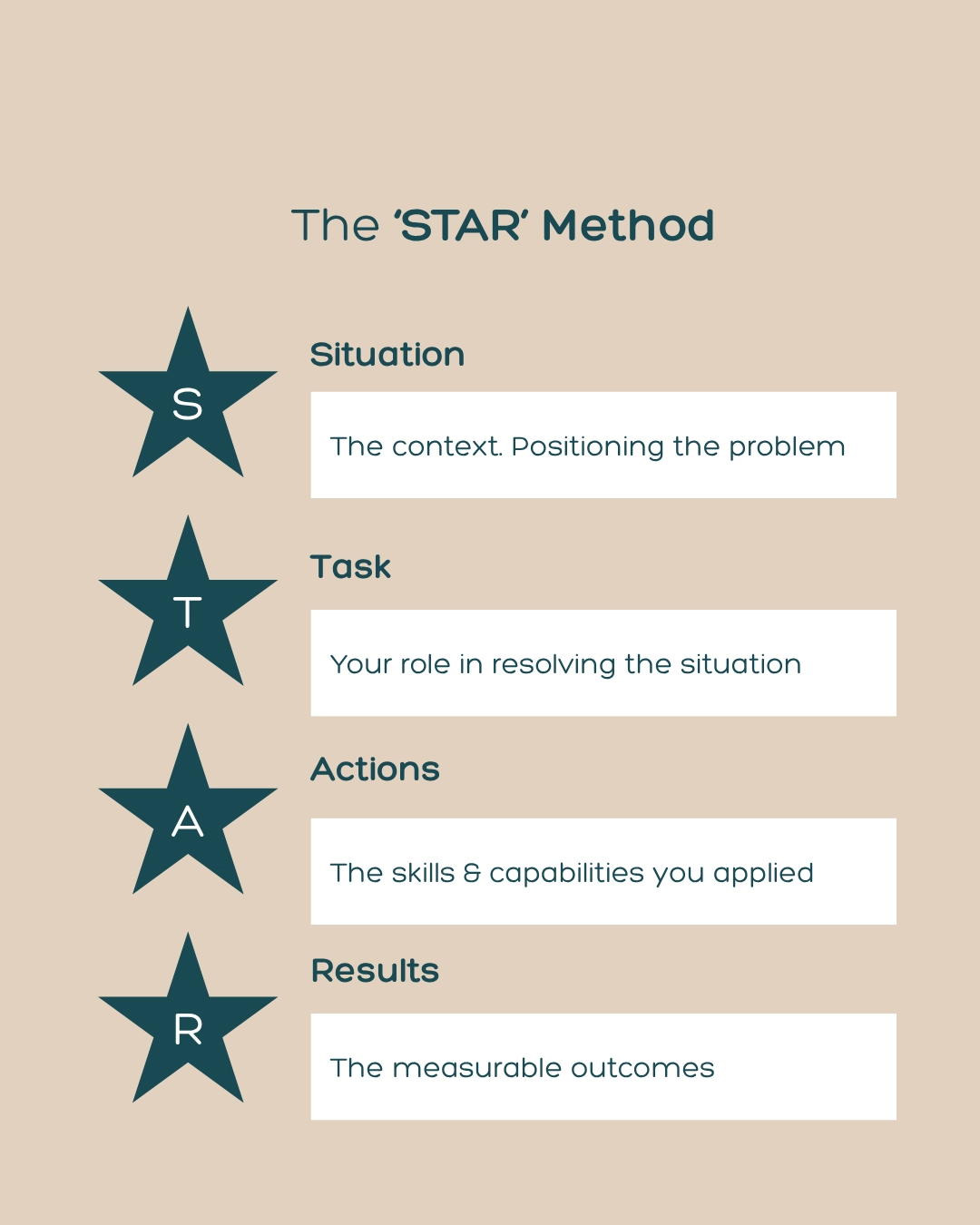 The 'STAR' Method

S

Situation

The context. Positioning the problem

T

Task

Your role in resolving the situation

A

Actions

The skills & capabilities you applied

R

Results

The measurable outcomes